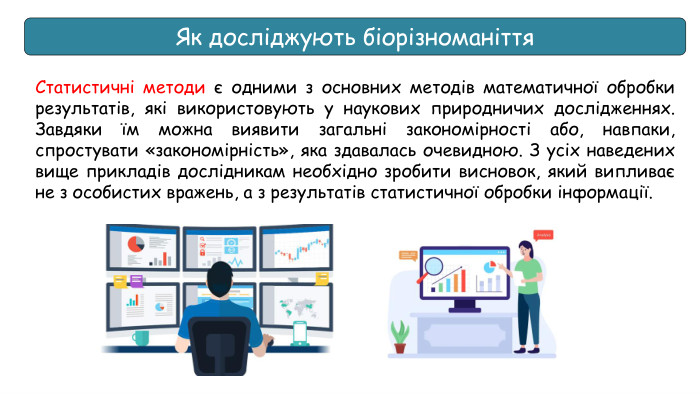 Як досліджують біорізноманіття

Статистичні методи є одними з основних методів математичної обробки результатів, які використовують у наукових природничих дослідженнях. Завдяки їм можна виявити загальні закономірності або, навпаки, спростувати «закономірність», яка здавалась очевидною. З усіх наведених вище прикладів дослідникам необхідно зробити висновок, який випливає не з особистих вражень, а з результатів статистичної обробки інформації.